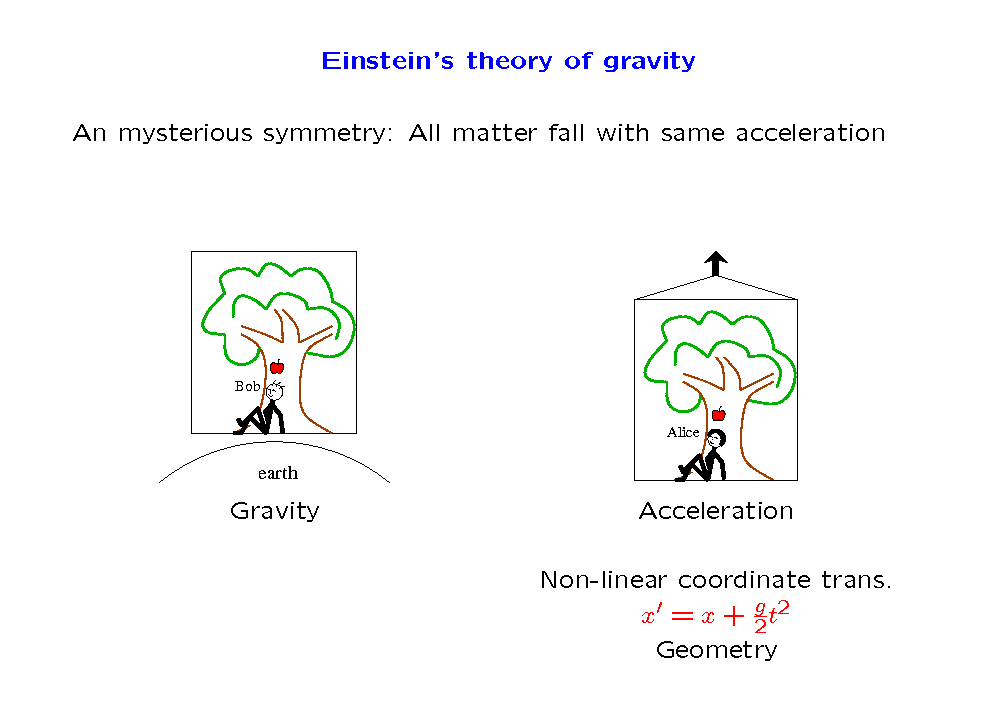 Einstein's theory of gravity

An mysterious symmetry: All matter fall with same acceleration

Bob

earth

Gravity

Alice

Acceleration

Non-linear coordinate trans.
$x' = x + \frac{g}{2}t^2$
Geometry